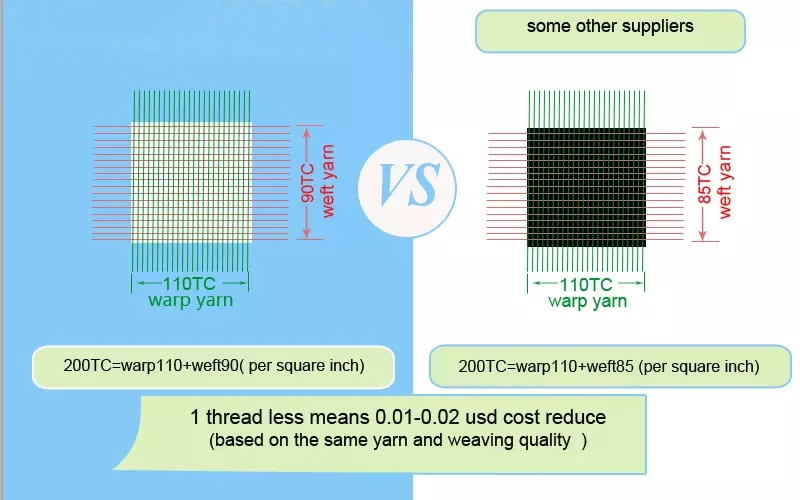 some other suppliers

90TC weft yarn

110TC warp yarn

VS

85TC weft yarn

110TC warp yarn

200TC=warp110+weft90( per square inch)

200TC=warp110+weft85 (per square inch)

1 thread less means 0.01-0.02 usd cost reduce
(based on the same yarn and weaving quality )